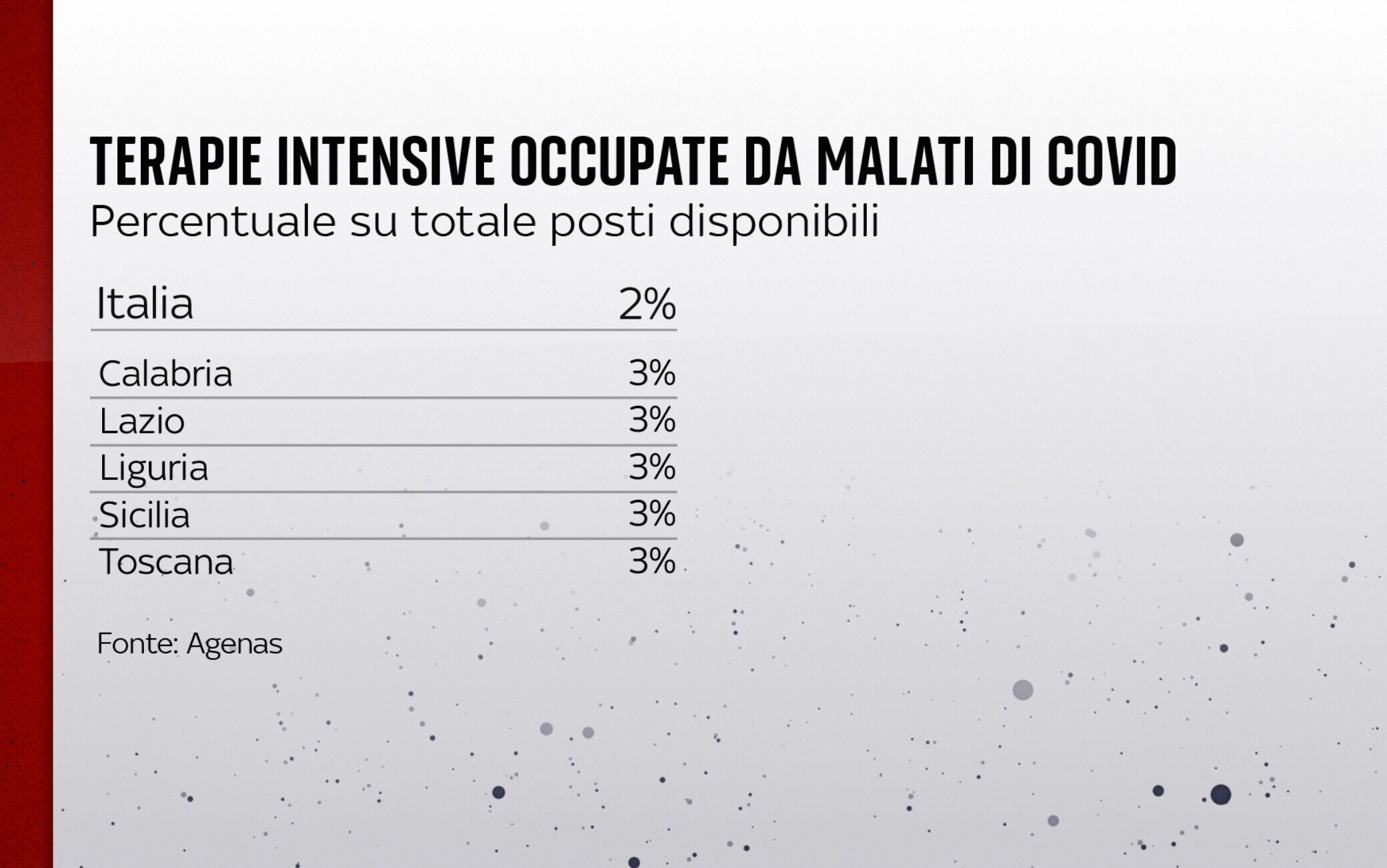 TERAPIE INTENSIVE OCCUPATE DA MALATI DI COVID
Percentuale su totale posti disponibili

| Italia | 2% |
|---|---|
| Calabria | 3% |
| Lazio | 3% |
| Liguria | 3% |
| Sicilia | 3% |
| Toscana | 3% |

Fonte: Agenas